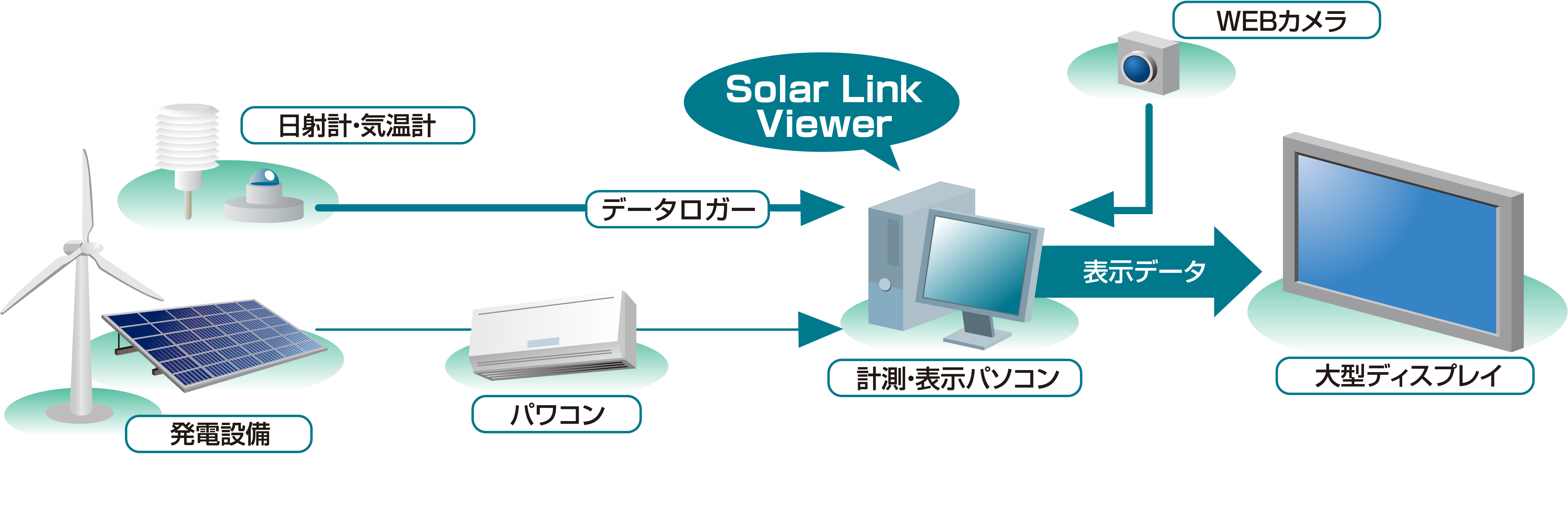 WEBカメラ

Solar Link Viewer

日射計･気温計

データロガー

表示データ

発電設備

パワコン

計測･表示パソコン

大型ディスプレイ